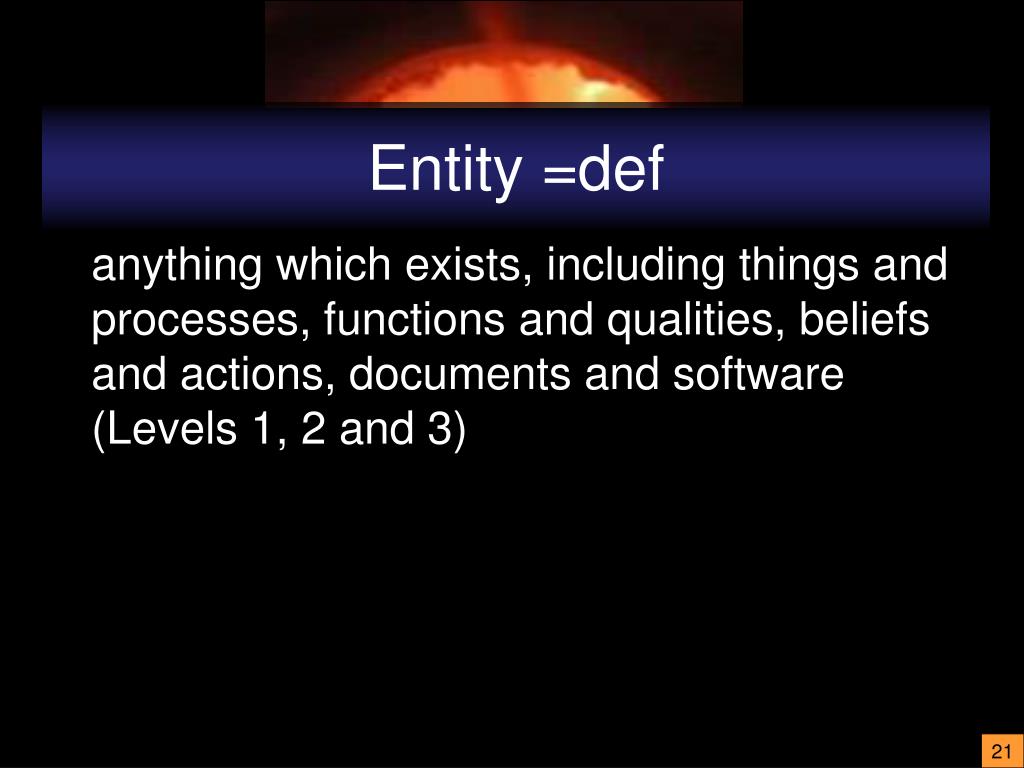 Entity =def

anything which exists, including things and processes, functions and qualities, beliefs and actions, documents and software (Levels 1, 2 and 3)

21